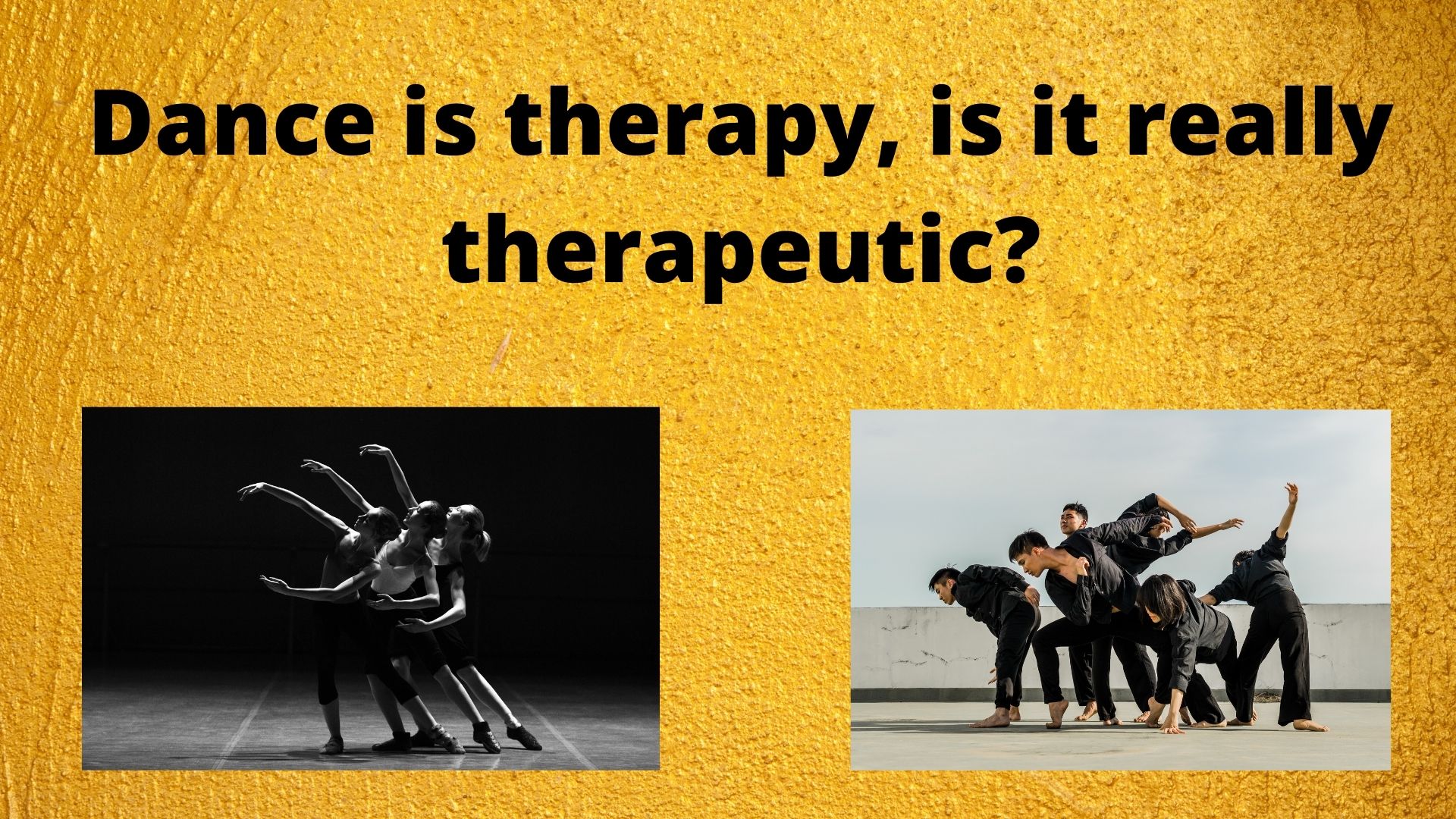 Dance is therapy, is it really therapeutic?